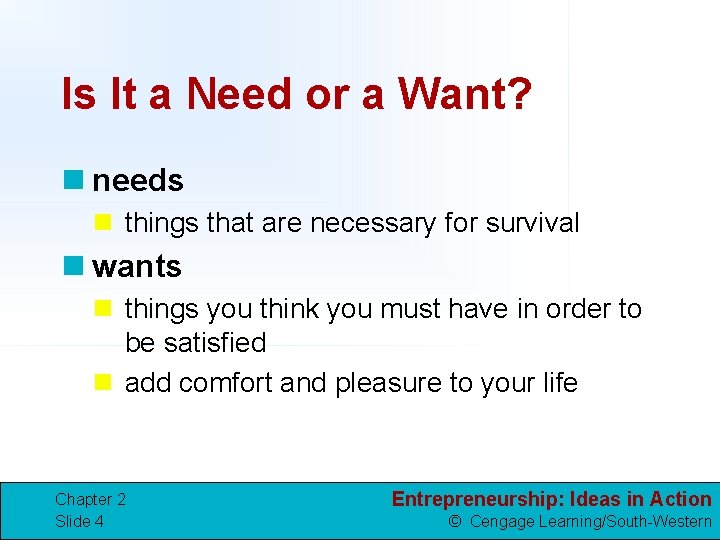 Is It a Need or a Want?

needs

things that are necessary for survival

wants

things you think you must have in order to be satisfied

add comfort and pleasure to your life

Chapter 2
Slide 4

Entrepreneurship: Ideas in Action
© Cengage Learning/South-Western